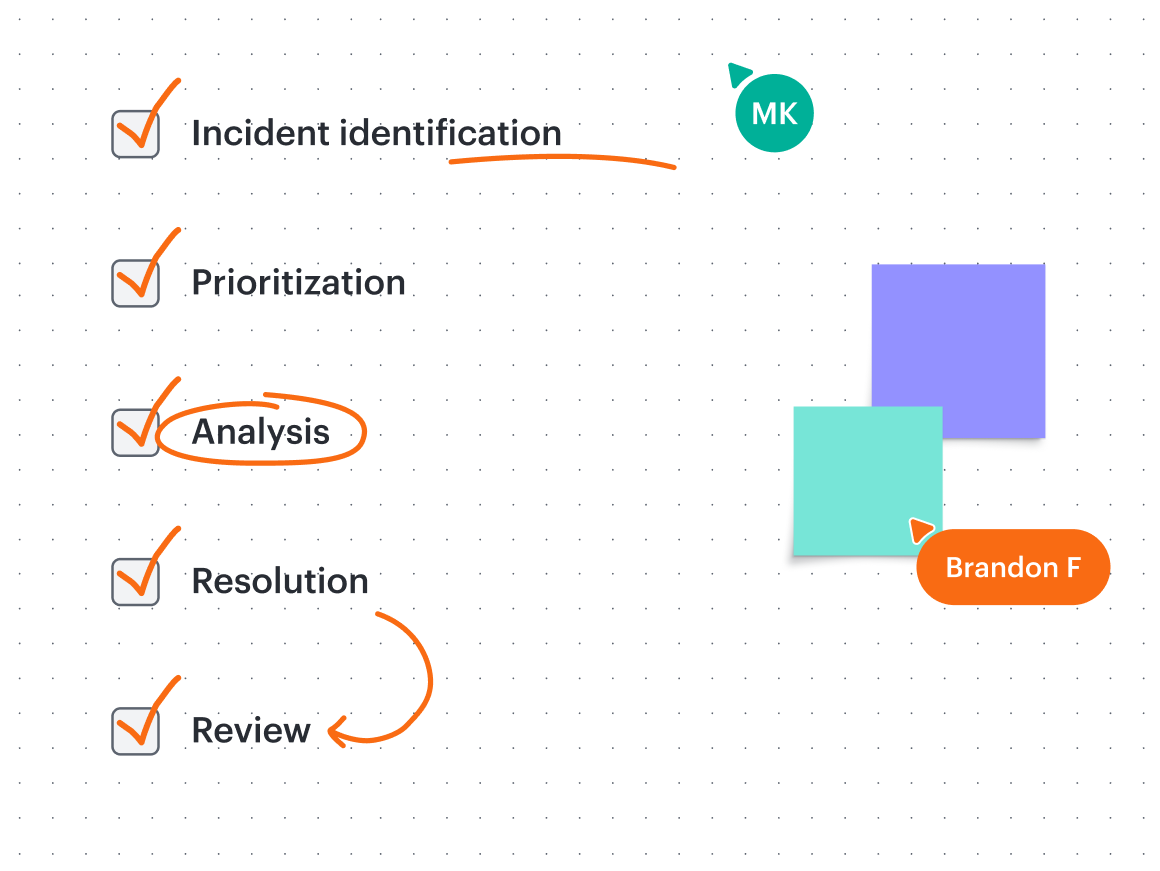 Incident identification

MK

Prioritization

Analysis

Resolution

Brandon F

Review